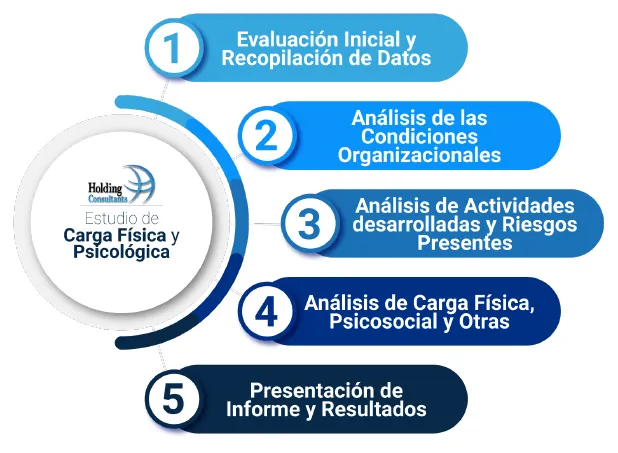 Holding Consultants

Estudio de Carga Física y Psicológica

1 Evaluación Inicial y Recopilación de Datos

2 Análisis de las Condiciones Organizacionales

3 Análisis de Actividades desarrolladas y Riesgos Presentes

4 Análisis de Carga Física, Psicosocial y Otras

5 Presentación de Informe y Resultados